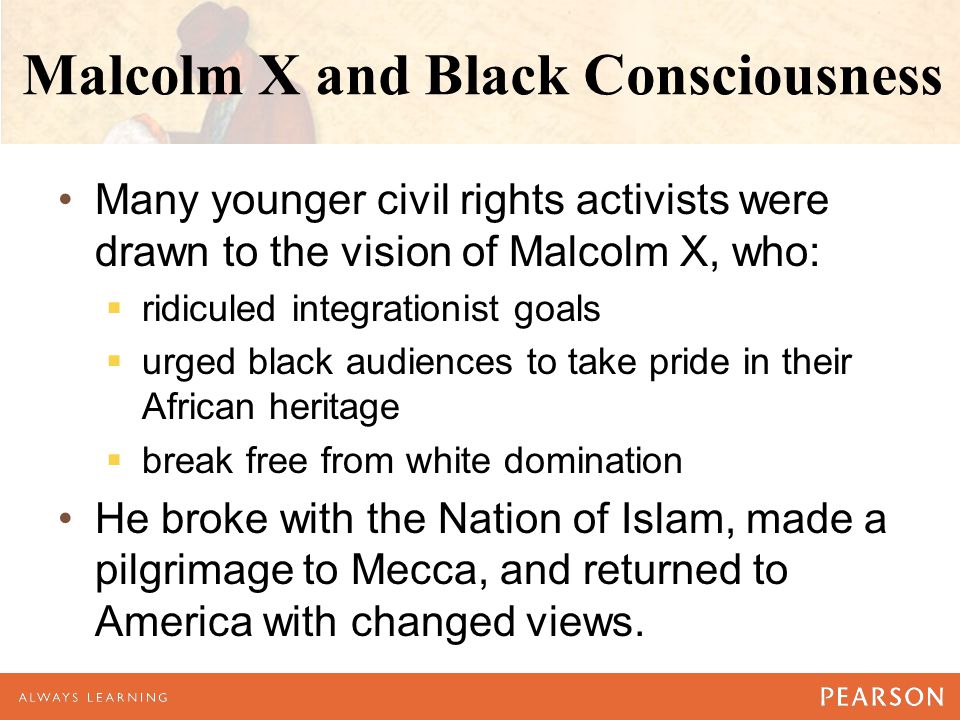 Malcolm X and Black Consciousness

• Many younger civil rights activists were drawn to the vision of Malcolm X, who:
 ▪ ridiculed integrationist goals
 ▪ urged black audiences to take pride in their African heritage
 ▪ break free from white domination
• He broke with the Nation of Islam, made a pilgrimage to Mecca, and returned to America with changed views.

ALWAYS LEARNING
PEARSON